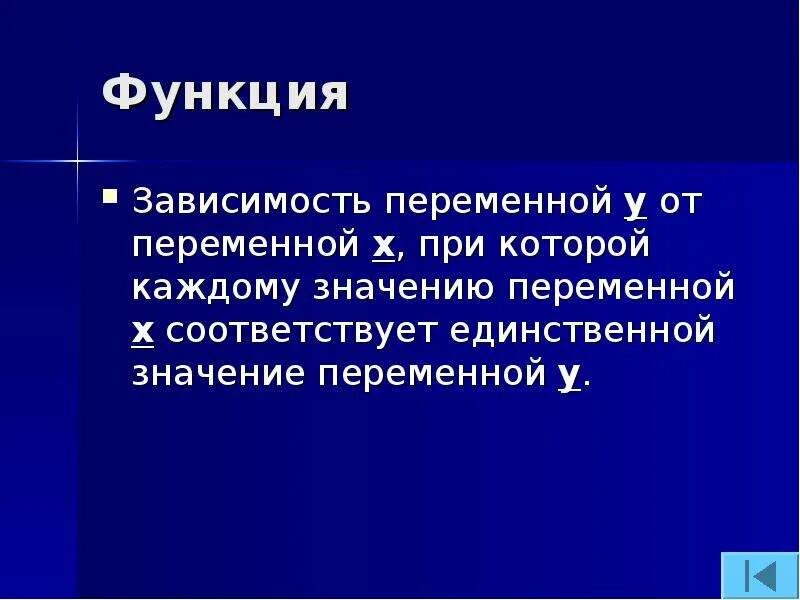 Функция

Зависимость переменной у от переменной х, при которой каждому значению переменной х соответствует единственной значение переменной у.